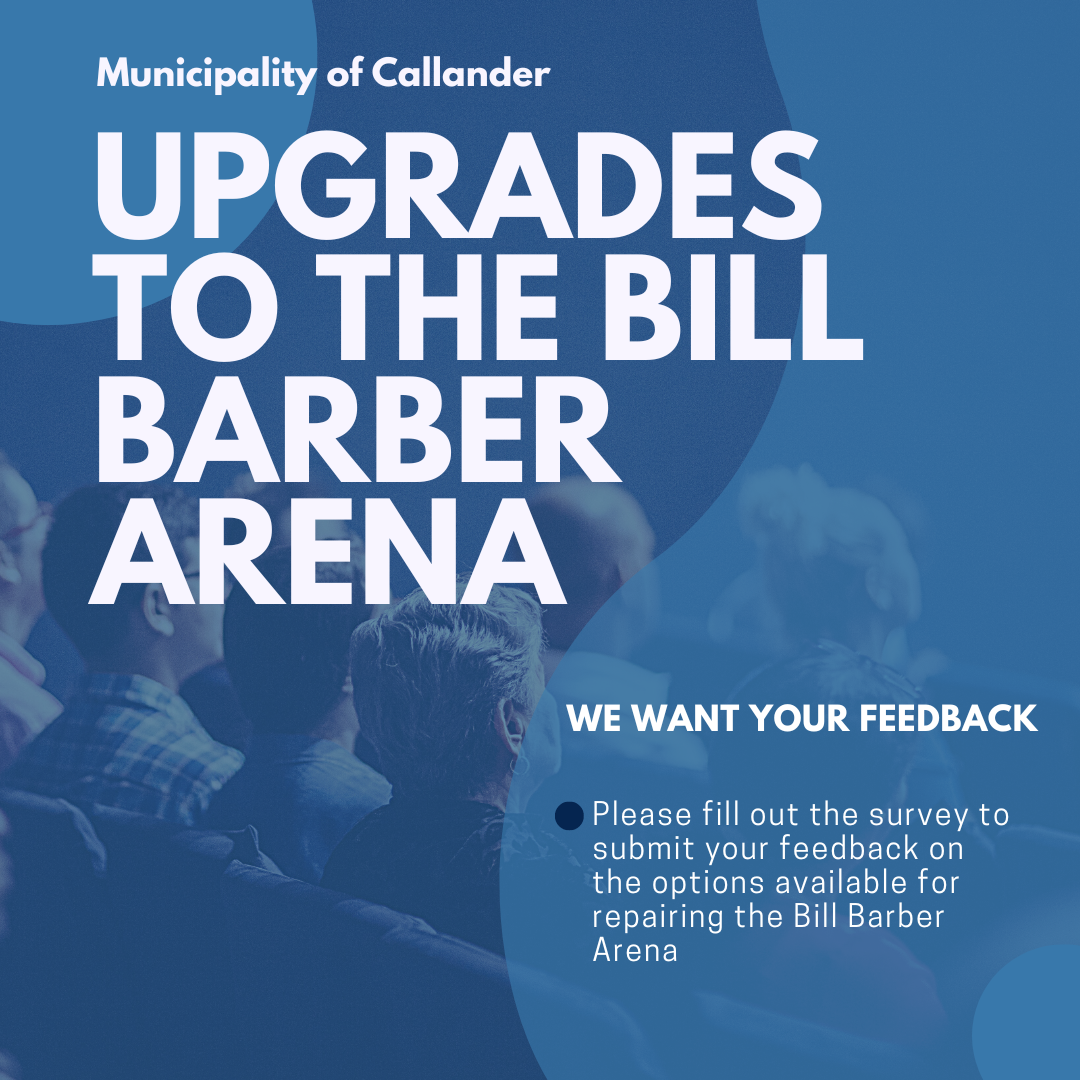 Municipality of Callander

UPGRADES TO THE BILL BARBER ARENA

WE WANT YOUR FEEDBACK

Please fill out the survey to submit your feedback on the options available for repairing the Bill Barber Arena